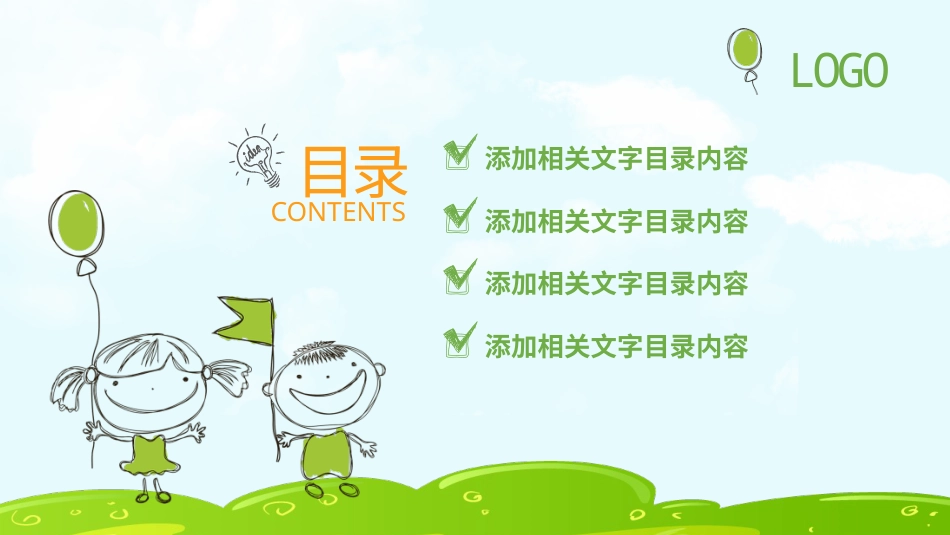 LOGO

idea

目录
CONTENTS

添加相关文字目录内容

添加相关文字目录内容

添加相关文字目录内容

添加相关文字目录内容